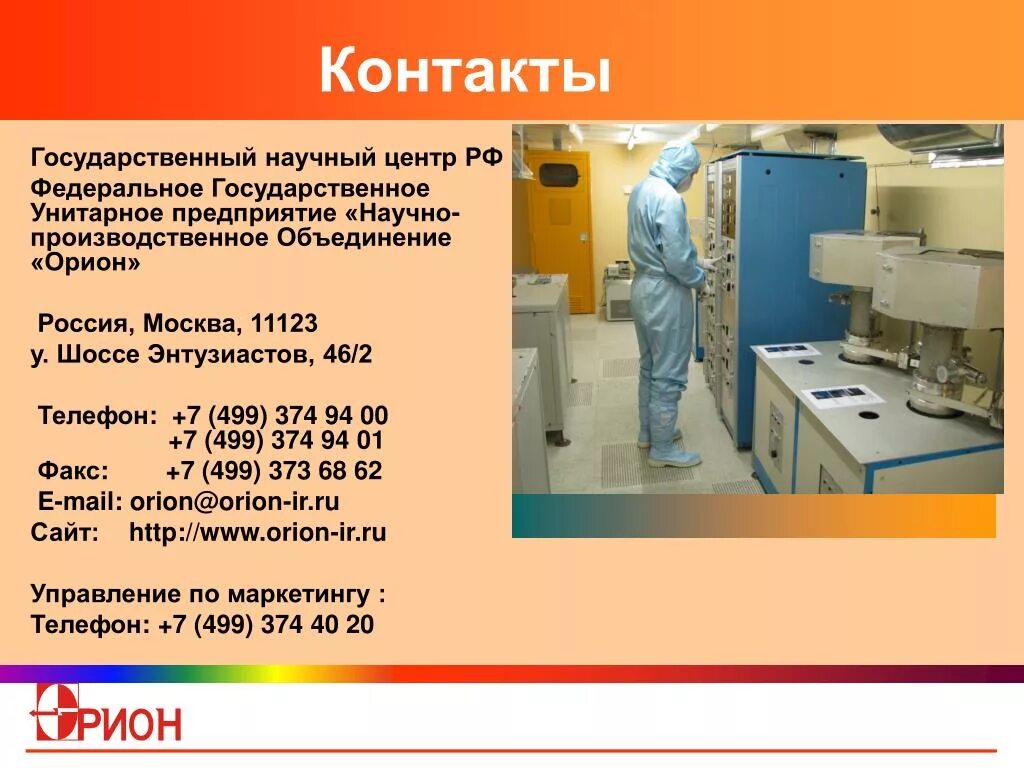 Контакты

Государственный научный центр РФ
Федеральное Государственное Унитарное предприятие «Научно-производственное Объединение «Орион»

Россия, Москва, 11123
у. Шоссе Энтузиастов, 46/2

Телефон: +7 (499) 374 94 00
+7 (499) 374 94 01
Факс: +7 (499) 373 68 62
E-mail: orion@orion-ir.ru
Сайт: http://www.orion-ir.ru

Управление по маркетингу :
Телефон: +7 (499) 374 40 20

ОРИОН